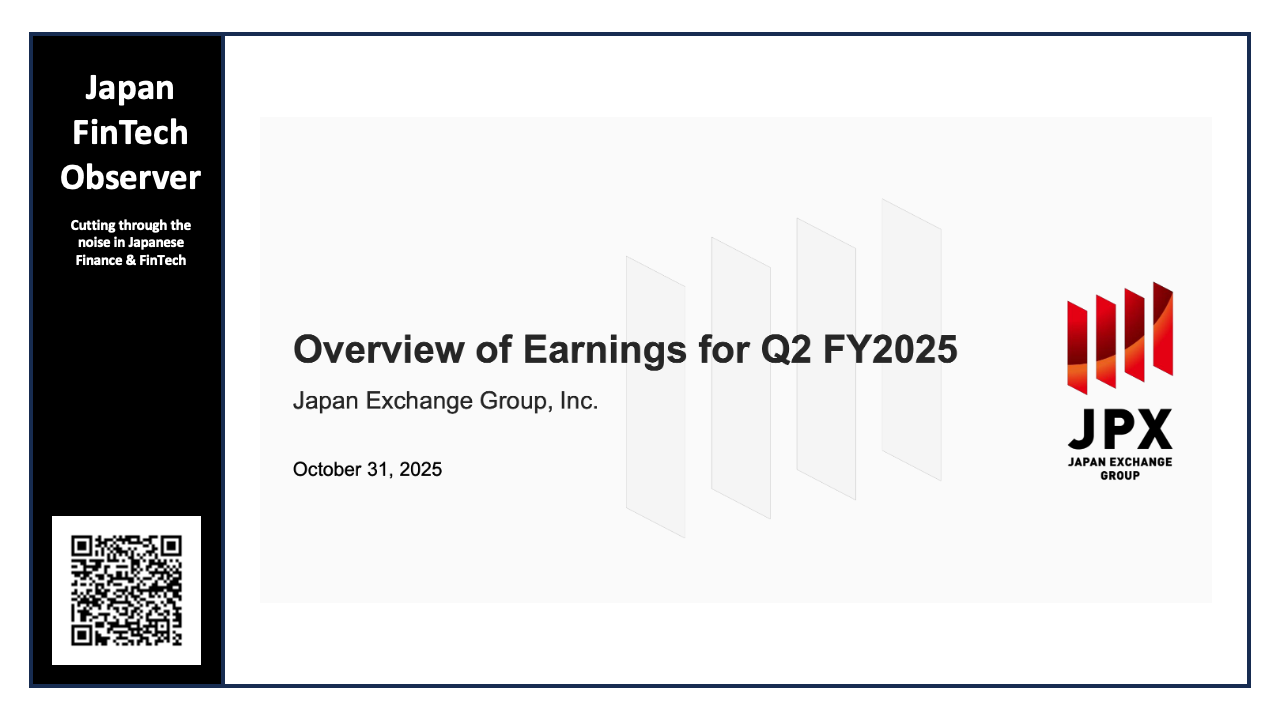 Japan FinTech Observer

Cutting through the noise in Japanese Finance & FinTech

Overview of Earnings for Q2 FY2025

Japan Exchange Group, Inc.

October 31, 2025

JPX
JAPAN EXCHANGE GROUP